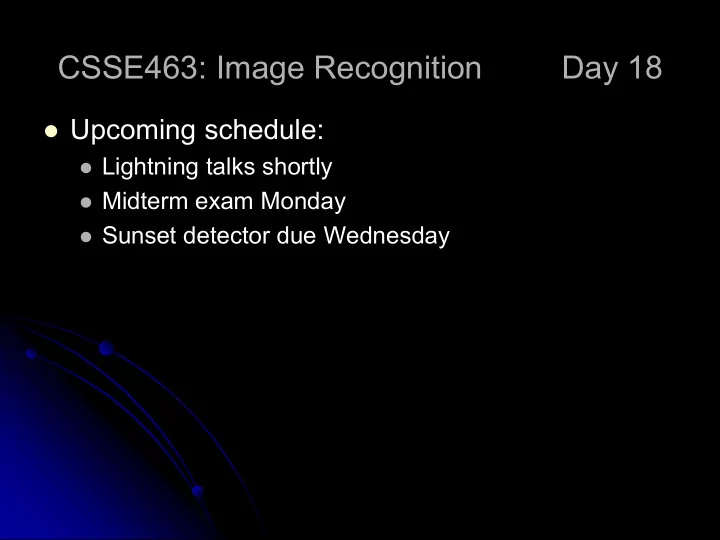 CSSE463: Image Recognition Day 18

- Upcoming schedule:
  - Lightning talks shortly
  - Midterm exam Monday
  - Sunset detector due Wednesday